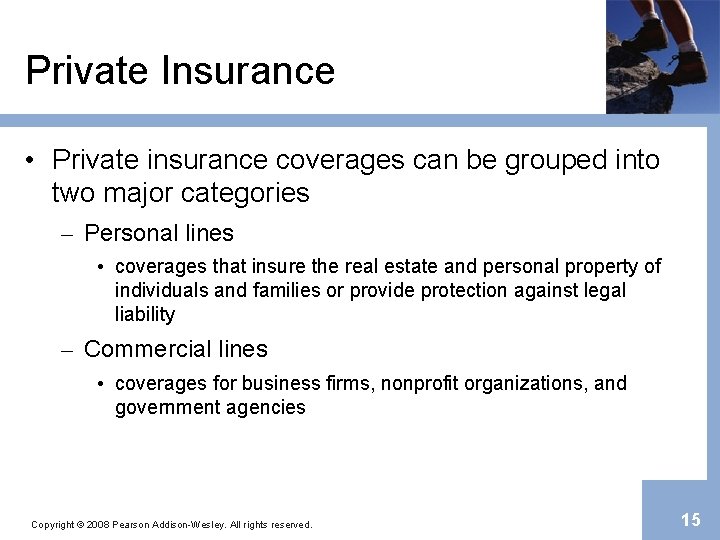 Private Insurance

• Private insurance coverages can be grouped into two major categories

– Personal lines

• coverages that insure the real estate and personal property of individuals and families or provide protection against legal liability

– Commercial lines

• coverages for business firms, nonprofit organizations, and government agencies

Copyright © 2008 Pearson Addison-Wesley. All rights reserved.

15